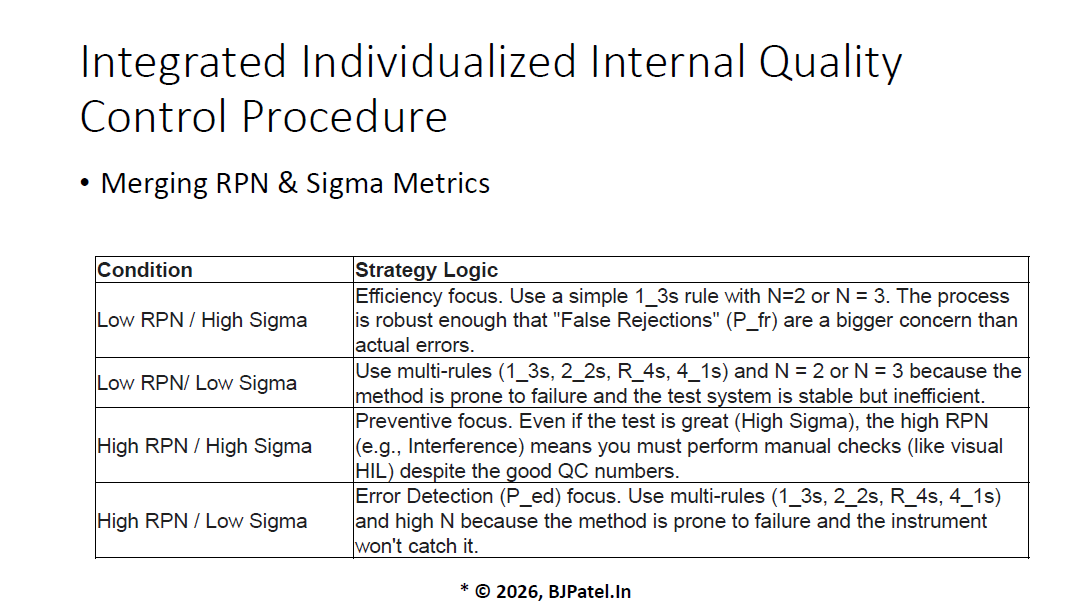 Integrated Individualized Internal Quality Control Procedure

• Merging RPN & Sigma Metrics

| Condition | Strategy Logic |
|---|---|
| Low RPN / High Sigma | Efficiency focus. Use a simple 1_3s rule with N=2 or N = 3. The process is robust enough that "False Rejections" (P_fr) are a bigger concern than actual errors. |
| Low RPN/ Low Sigma | Use multi-rules (1_3s, 2_2s, R_4s, 4_1s) and N = 2 or N = 3 because the method is prone to failure and the test system is stable but inefficient. |
| High RPN / High Sigma | Preventive focus. Even if the test is great (High Sigma), the high RPN (e.g., Interference) means you must perform manual checks (like visual HIL) despite the good QC numbers. |
| High RPN / Low Sigma | Error Detection (P_ed) focus. Use multi-rules (1_3s, 2_2s, R_4s, 4_1s) and high N because the method is prone to failure and the instrument won't catch it. |

* © 2026, BJPatel.In